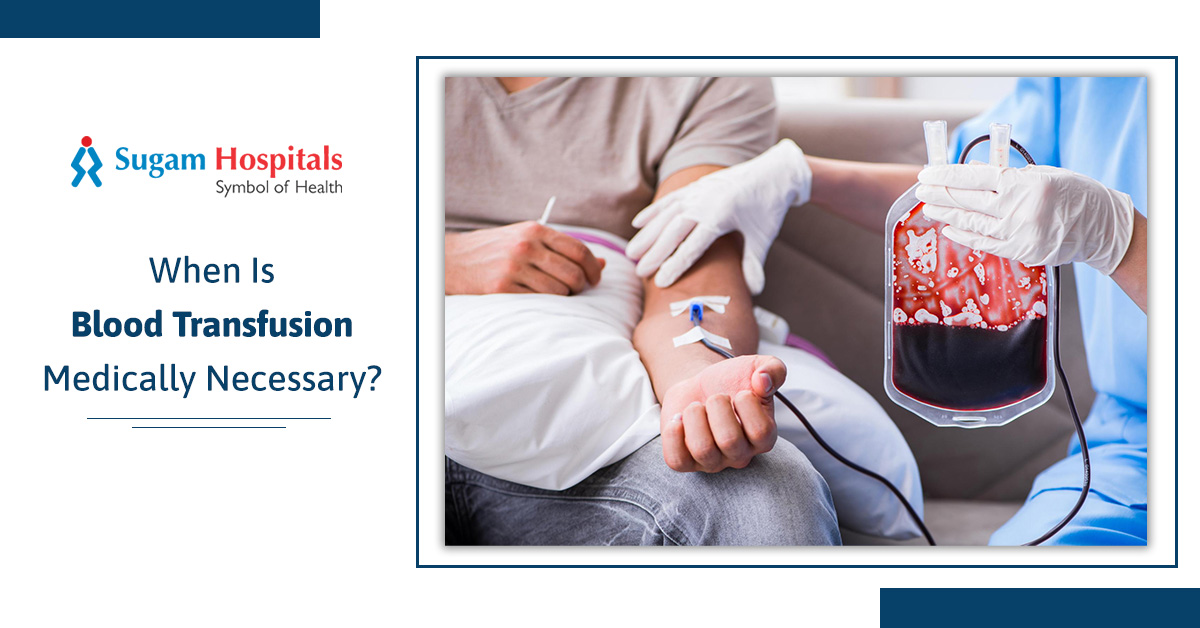 Sugam Hospitals
Symbol of Health

When Is
Blood Transfusion
Medically Necessary?